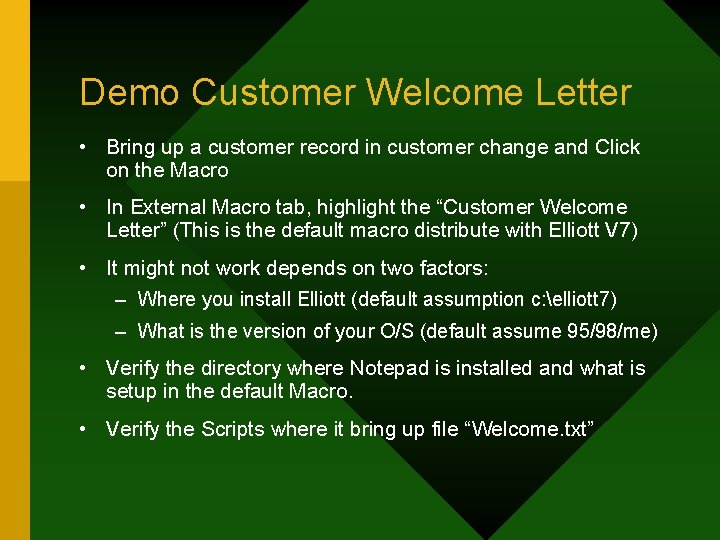 Demo Customer Welcome Letter

• Bring up a customer record in customer change and Click on the Macro

• In External Macro tab, highlight the “Customer Welcome Letter” (This is the default macro distribute with Elliott V7)

• It might not work depends on two factors:
– Where you install Elliott (default assumption c:\elliott7)
– What is the version of your O/S (default assume 95/98/me)

• Verify the directory where Notepad is installed and what is setup in the default Macro.

• Verify the Scripts where it bring up file “Welcome.txt”